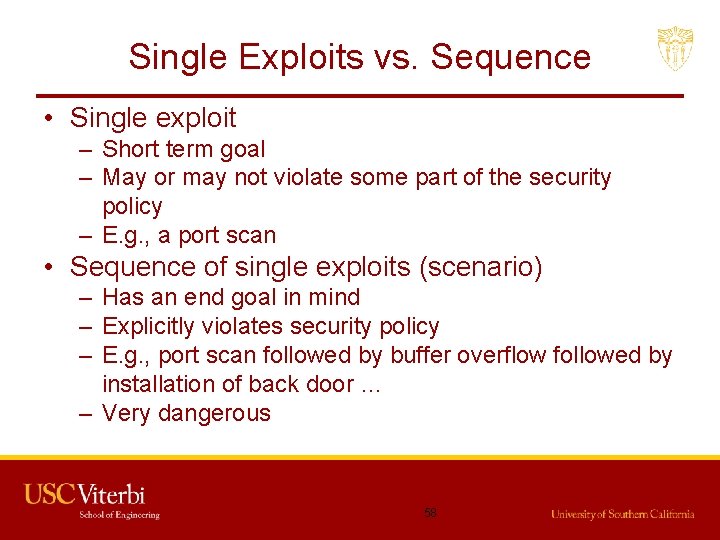 Single Exploits vs. Sequence

• Single exploit
  – Short term goal
  – May or may not violate some part of the security policy
  – E.g., a port scan
• Sequence of single exploits (scenario)
  – Has an end goal in mind
  – Explicitly violates security policy
  – E.g., port scan followed by buffer overflow followed by installation of back door …
  – Very dangerous

USC Viterbi
School of Engineering

58

University of Southern California